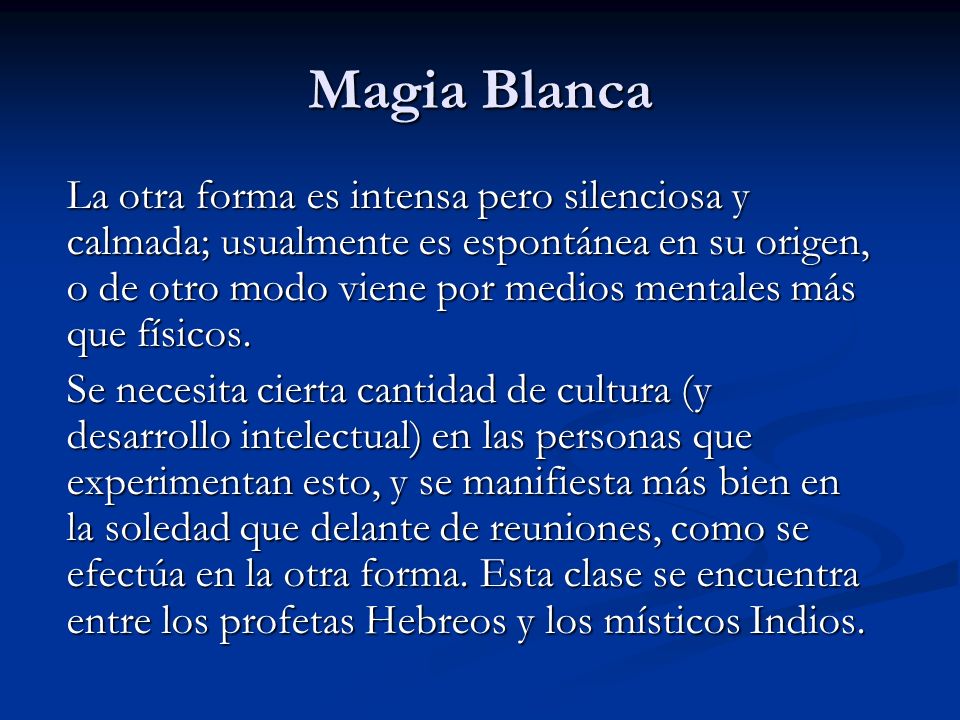 Magia Blanca

La otra forma es intensa pero silenciosa y calmada; usualmente es espontánea en su origen, o de otro modo viene por medios mentales más que físicos.

Se necesita cierta cantidad de cultura (y desarrollo intelectual) en las personas que experimentan esto, y se manifiesta más bien en la soledad que delante de reuniones, como se efectúa en la otra forma. Esta clase se encuentra entre los profetas Hebreos y los místicos Indios.